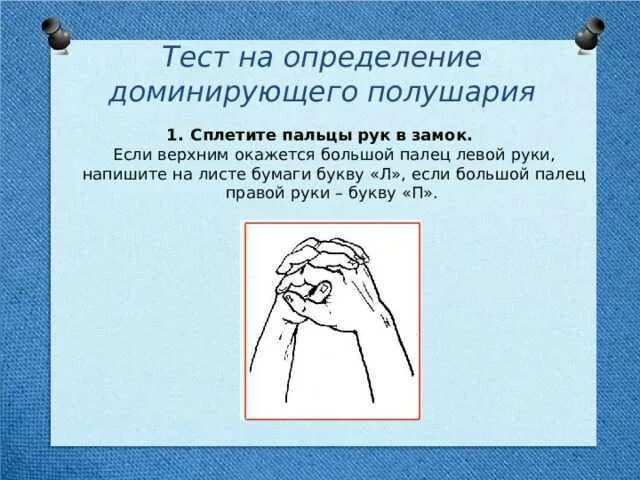 Тест на определение доминирующего полушария

1. Сплетите пальцы рук в замок.
Если верхним окажется большой палец левой руки, напишите на листе бумаги букву «Л», если большой палец правой руки – букву «П».